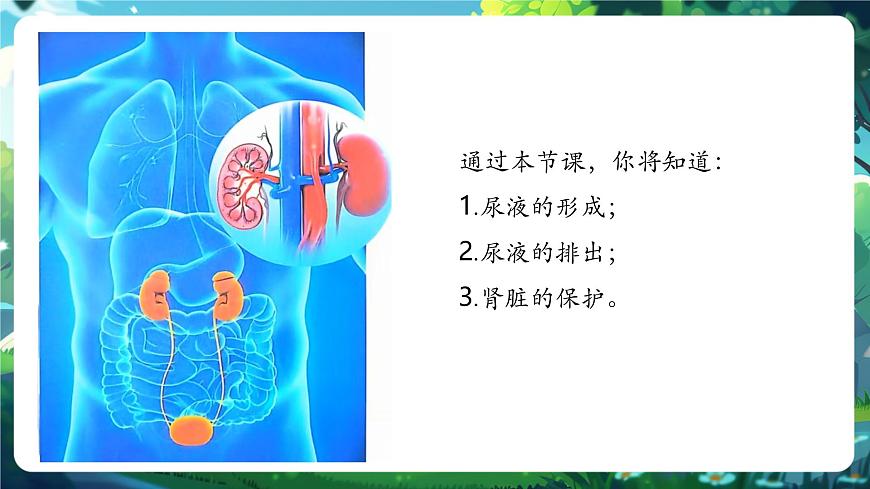 通过本节课，你将知道：

1.尿液的形成；

2.尿液的排出；

3.肾脏的保护。